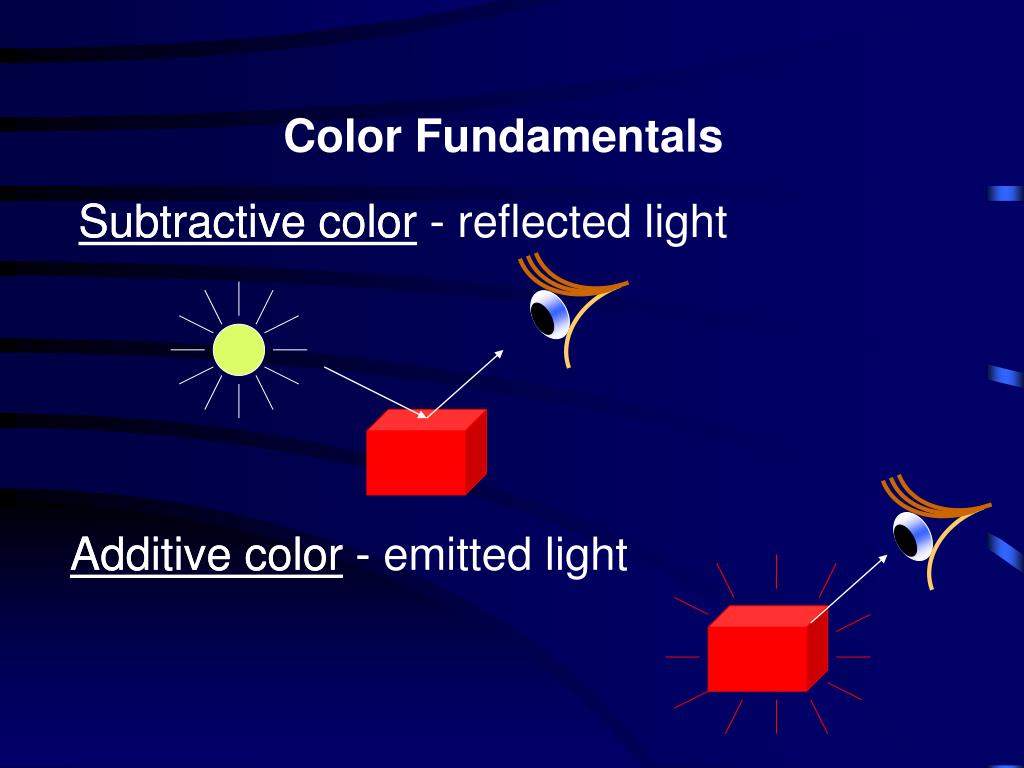 Color Fundamentals

Subtractive color - reflected light

Additive color - emitted light